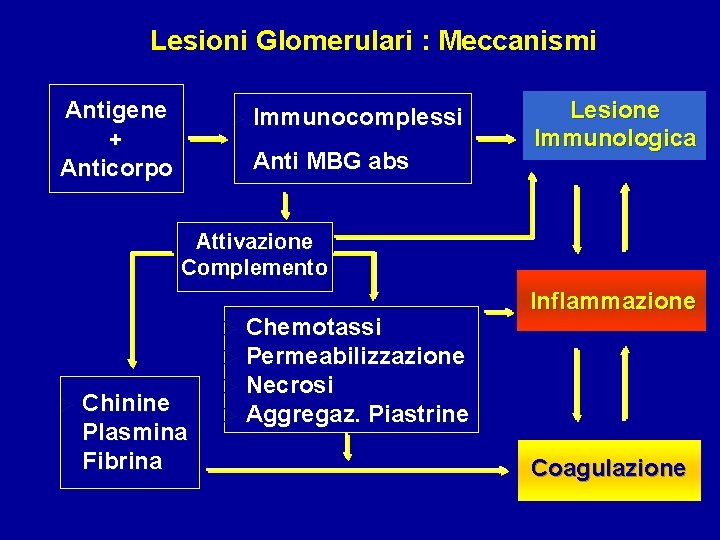 Lesioni Glomerulari : Meccanismi

Antigene
+
Anticorpo

Immunocomplessi
Anti MBG abs

Lesione Immunologica

Attivazione Complemento

Inflammazione

Chemotassi
Permeabilizzazione
Necrosi
Aggregaz. Piastrine

Chinine
Plasmina
Fibrina

Coagulazione